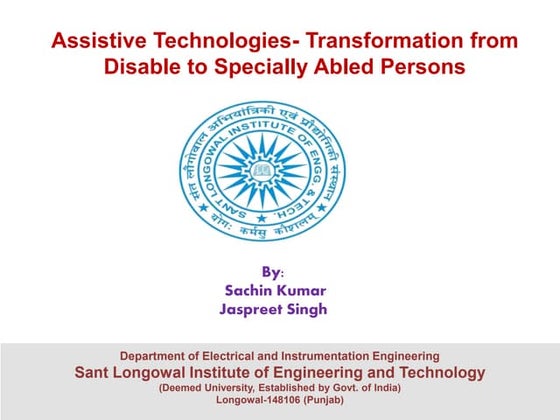 Assistive Technologies- Transformation from Disable to Specially Abled Persons

संत लोंगोवाल अभियांत्रिकी एवं प्रौद्योगिकी संस्थान
SANT LONGOWAL INSTITUTE OF ENGG. & TECH.
योगः कर्मसु कौशलम्

By:
Sachin Kumar
Jaspreet Singh

Department of Electrical and Instrumentation Engineering
Sant Longowal Institute of Engineering and Technology
(Deemed University, Established by Govt. of India)
Longowal-148106 (Punjab)